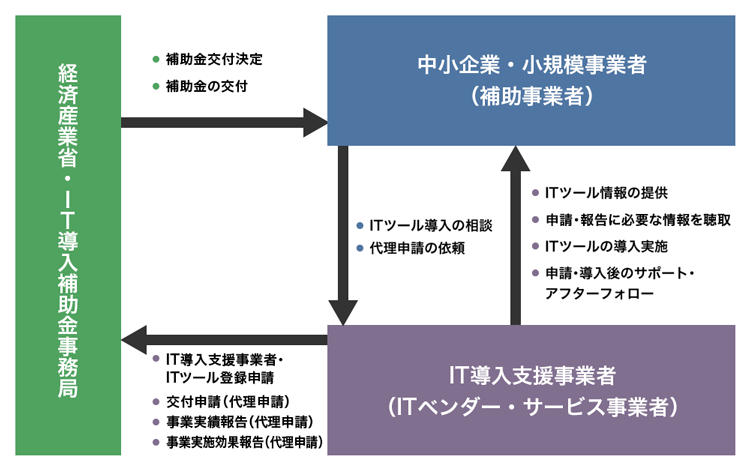 経済産業省・IT導入補助金事務局

● 補助金交付決定
● 補助金の交付

中小企業・小規模事業者
（補助事業者）

● ITツール導入の相談
● 代理申請の依頼

● ITツール情報の提供
● 申請・報告に必要な情報を聴取
● ITツールの導入実施
● 申請・導入後のサポート・アフターフォロー

● IT導入支援事業者・ITツール登録申請
● 交付申請（代理申請）
● 事業実績報告（代理申請）
● 事業実施効果報告（代理申請）

IT導入支援事業者
（ITベンダー・サービス事業者）